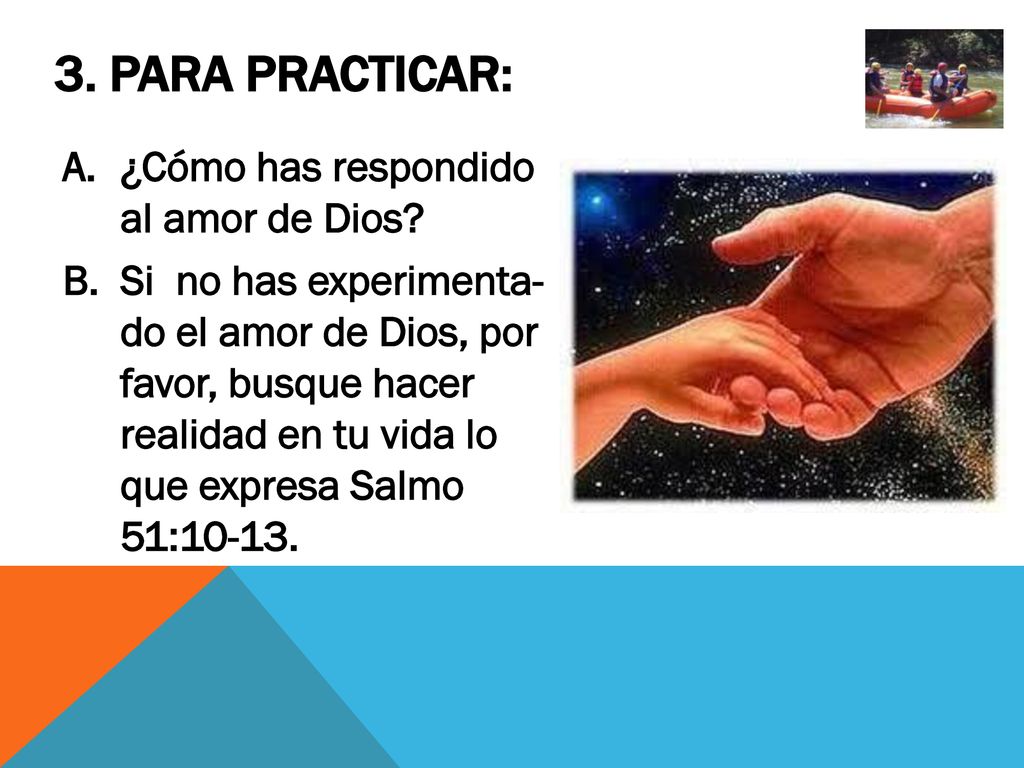 3. PARA PRACTICAR:

A. ¿Cómo has respondido al amor de Dios?

B. Si no has experimentado el amor de Dios, por favor, busque hacer realidad en tu vida lo que expresa Salmo 51:10-13.